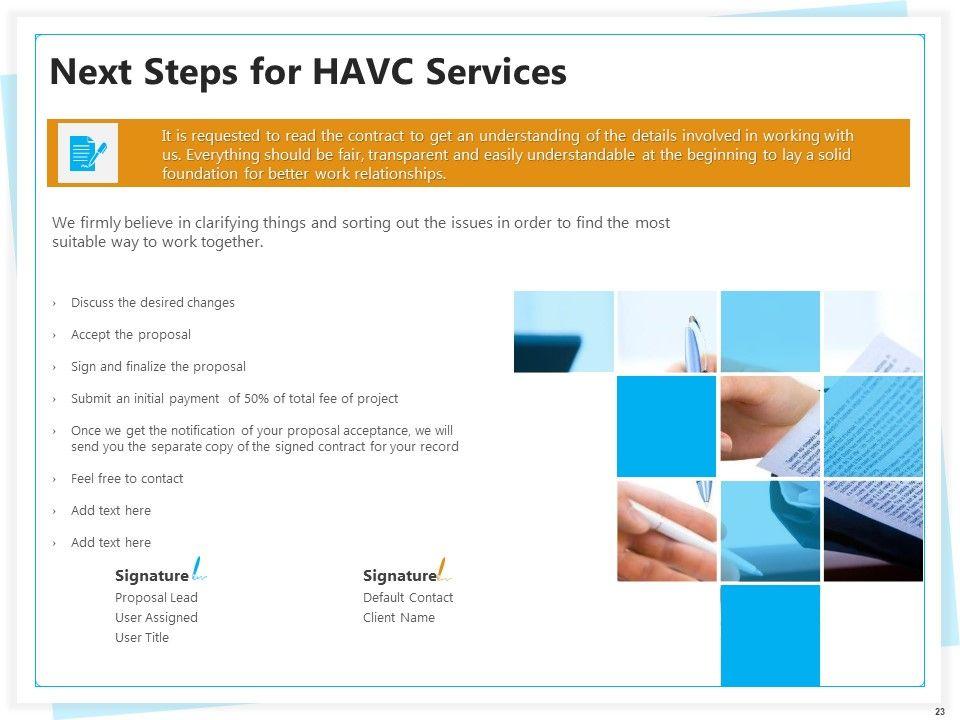 Next Steps for HAVC Services

It is requested to read the contract to get an understanding of the details involved in working with us. Everything should be fair, transparent and easily understandable at the beginning to lay a solid foundation for better work relationships.

We firmly believe in clarifying things and sorting out the issues in order to find the most suitable way to work together.

› Discuss the desired changes

› Accept the proposal

› Sign and finalize the proposal

› Submit an initial payment of 50% of total fee of project

› Once we get the notification of your proposal acceptance, we will send you the separate copy of the signed contract for your record

› Feel free to contact

› Add text here

› Add text here

Signature
Proposal Lead
User Assigned
User Title

Signature
Default Contact
Client Name

23